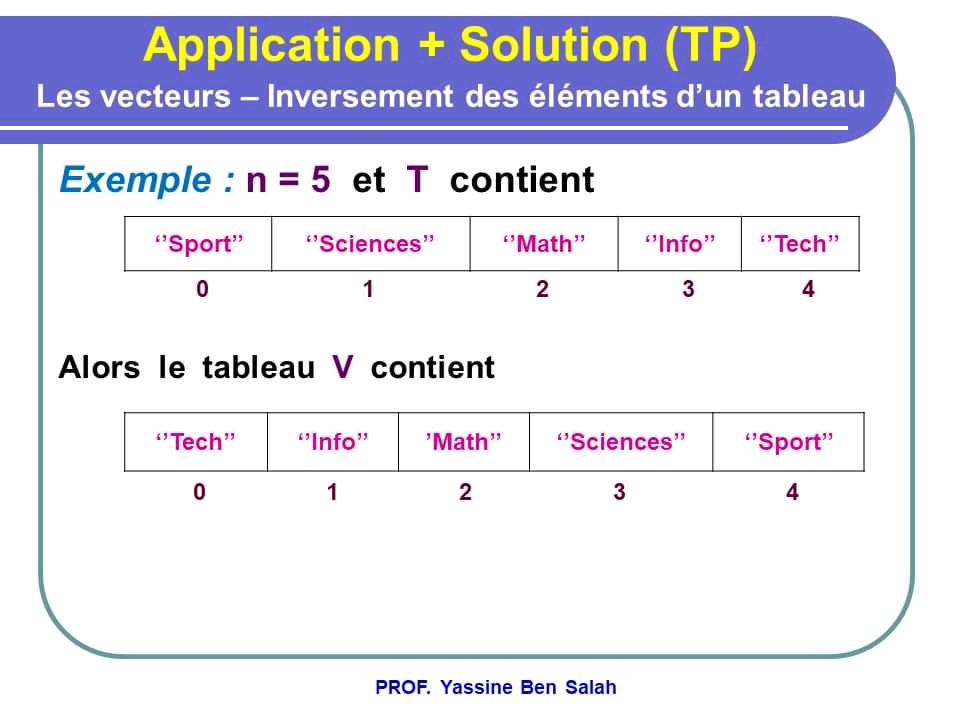 Application + Solution (TP)
Les vecteurs – Inversement des éléments d’un tableau

Exemple : n = 5 et T contient

| ‘’Sport’’ | ‘’Sciences’’ | ‘’Math’’ | ‘’Info’’ | ‘’Tech’’ |
|---|---|---|---|---|
| 0 | 1 | 2 | 3 | 4 |

Alors le tableau V contient

| ‘’Tech’’ | ‘’Info’’ | ’Math’’ | ‘’Sciences’’ | ‘’Sport’’ |
|---|---|---|---|---|
| 0 | 1 | 2 | 3 | 4 |

PROF. Yassine Ben Salah